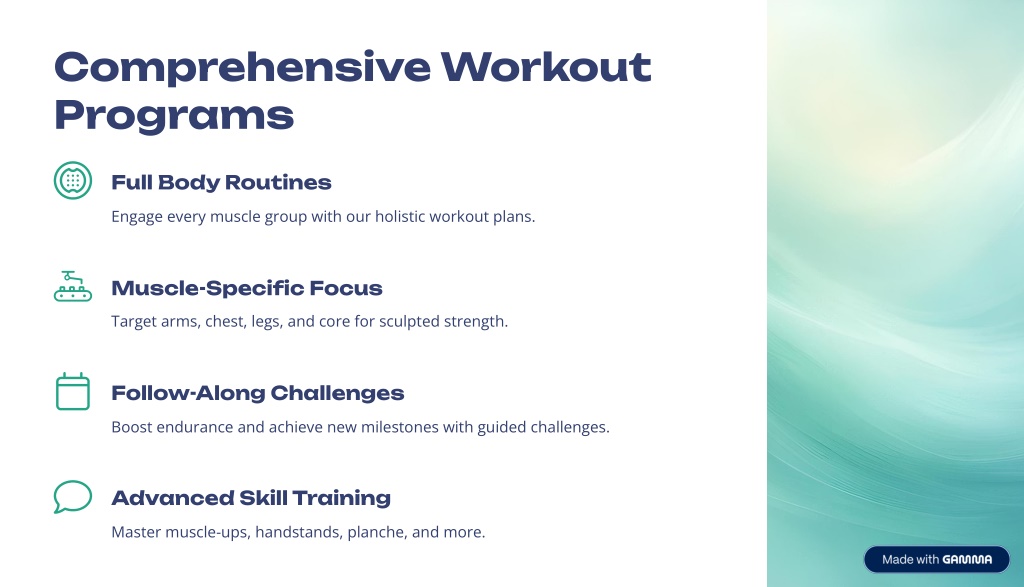 Comprehensive Workout Programs

Full Body Routines

Engage every muscle group with our holistic workout plans.

Muscle-Specific Focus

Target arms, chest, legs, and core for sculpted strength.

Follow-Along Challenges

Boost endurance and achieve new milestones with guided challenges.

Advanced Skill Training

Master muscle-ups, handstands, planche, and more.

Made with GAMMA